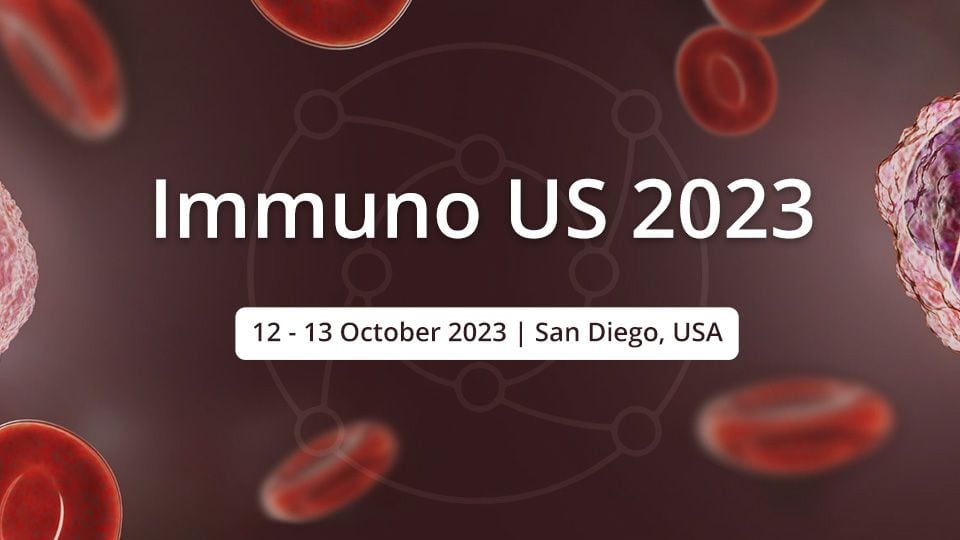 Immuno US 2023

12 - 13 October 2023 | San Diego, USA